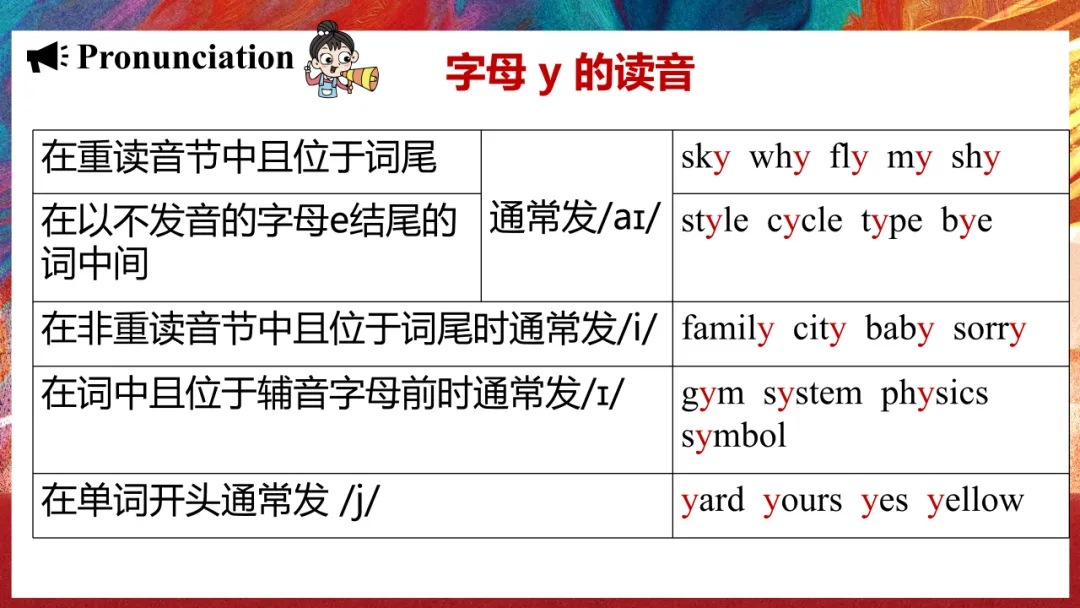 Pronunciation

字母 y 的读音

| 在重读音节中且位于词尾 | 通常发/aɪ/ | sky why fly my shy |
|---|---|---|
| 在以不发音的字母e结尾的词中间 | 通常发/aɪ/ | style cycle type bye |
| 在非重读音节中且位于词尾时通常发/i/ | | family city baby sorry |
| 在词中且位于辅音字母前时通常发/ɪ/ | | gym system physics symbol |
| 在单词开头通常发 /j/ | | yard yours yes yellow |